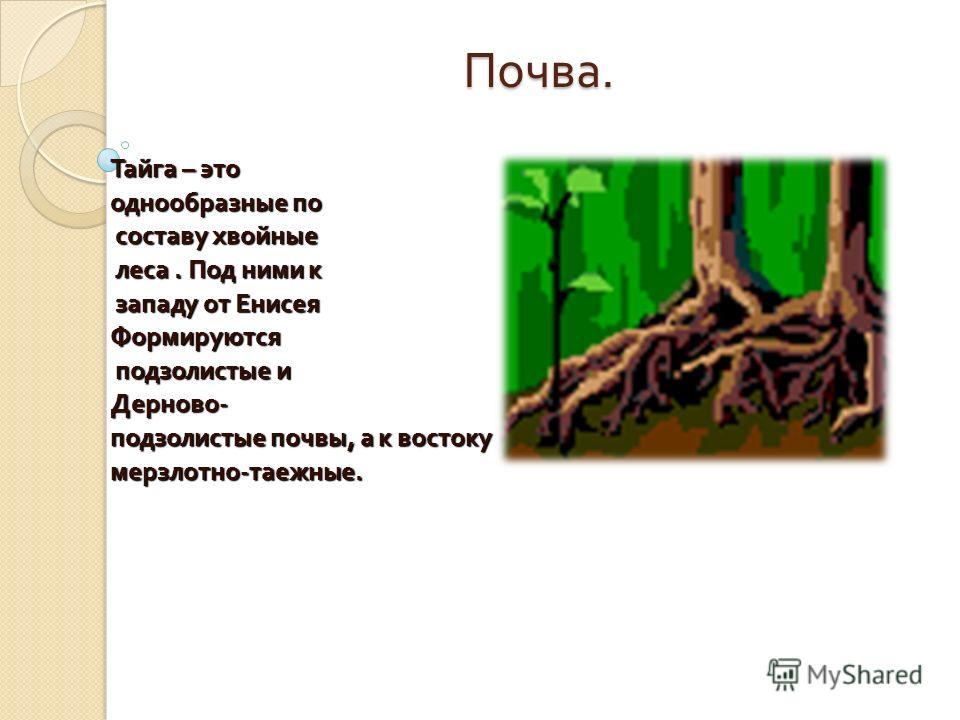 Почва.

Тайга – это однообразные по составу хвойные леса . Под ними к западу от Енисея Формируются подзолистые и Дерново-подзолистые почвы, а к востоку мерзлотно-таежные.

MyShared